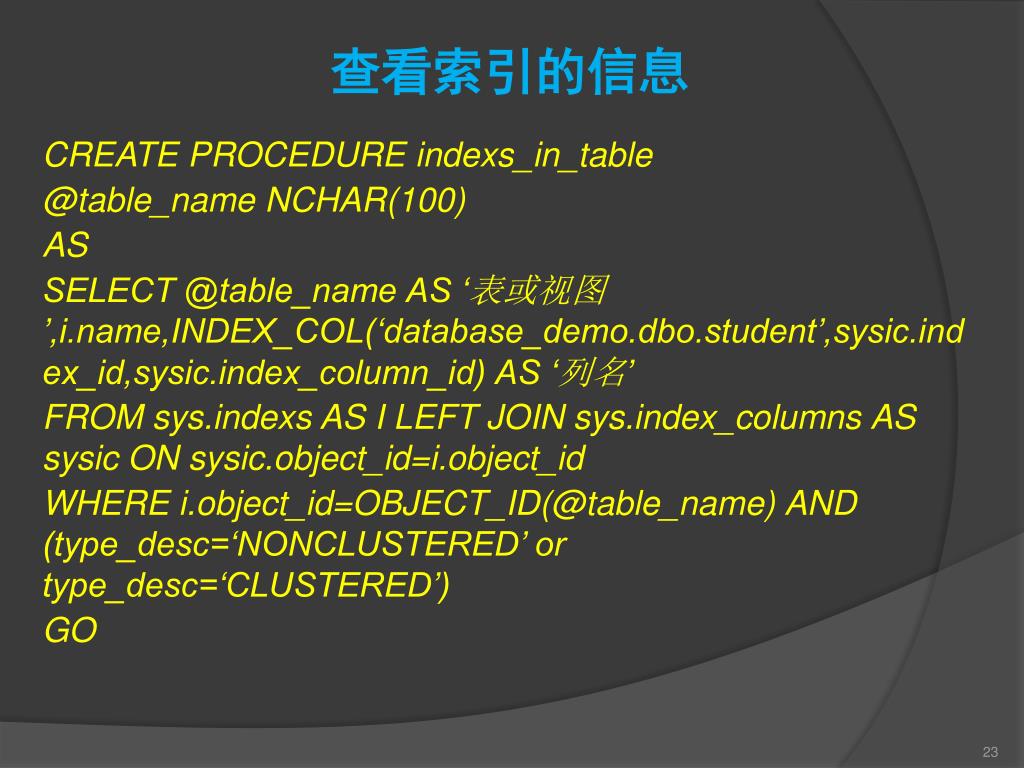 查看索引的信息

CREATE PROCEDURE indexs_in_table
@table_name NCHAR(100)
AS
SELECT @table_name AS ‘表或视图’,i.name,INDEX_COL(‘database_demo.dbo.student’,sysic.index_id,sysic.index_column_id) AS ‘列名’
FROM sys.indexs AS I LEFT JOIN sys.index_columns AS sysic ON sysic.object_id=i.object_id
WHERE i.object_id=OBJECT_ID(@table_name) AND (type_desc=‘NONCLUSTERED’ or type_desc=‘CLUSTERED’)
GO

23